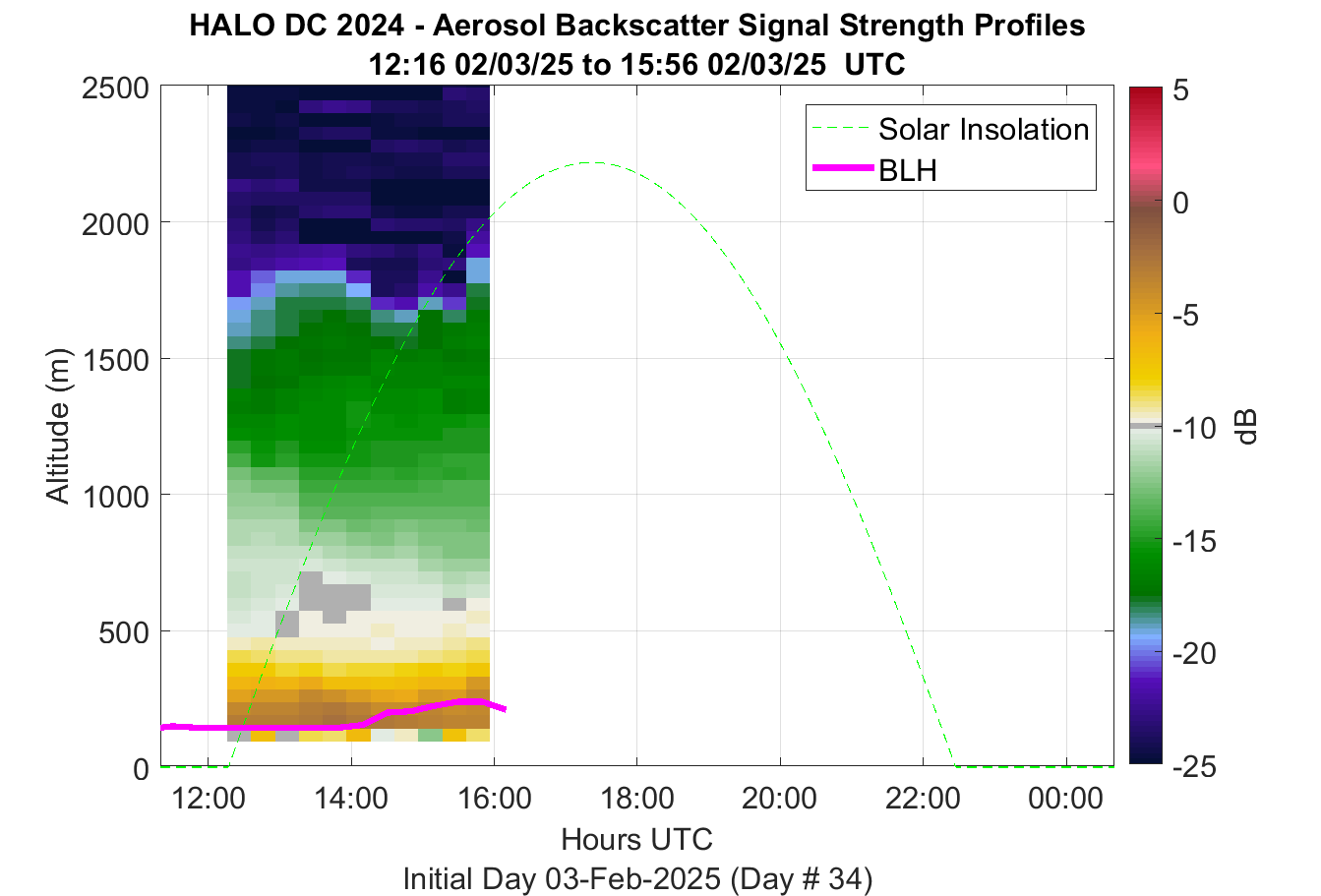 HALO DC 2024 - Aerosol Backscatter Signal Strength Profiles
12:16 02/03/25 to 15:56 02/03/25 UTC

Solar Insolation
BLH

Altitude (m)
2500
2000
1500
1000
500
0

12:00
14:00
16:00
18:00
20:00
22:00
00:00
Hours UTC
Initial Day 03-Feb-2025 (Day # 34)

5
0
-5
-10
-15
-20
-25
dB